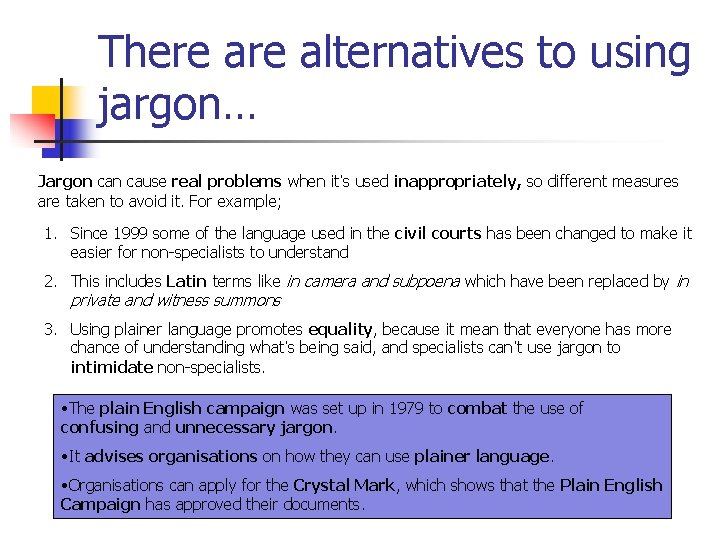 There are alternatives to using jargon…

Jargon can cause real problems when it's used inappropriately, so different measures are taken to avoid it. For example;

1. Since 1999 some of the language used in the civil courts has been changed to make it easier for non-specialists to understand
2. This includes Latin terms like in camera and subpoena which have been replaced by in private and witness summons
3. Using plainer language promotes equality, because it mean that everyone has more chance of understanding what's being said, and specialists can't use jargon to intimidate non-specialists.

•The plain English campaign was set up in 1979 to combat the use of confusing and unnecessary jargon.

•It advises organisations on how they can use plainer language.

•Organisations can apply for the Crystal Mark, which shows that the Plain English Campaign has approved their documents.